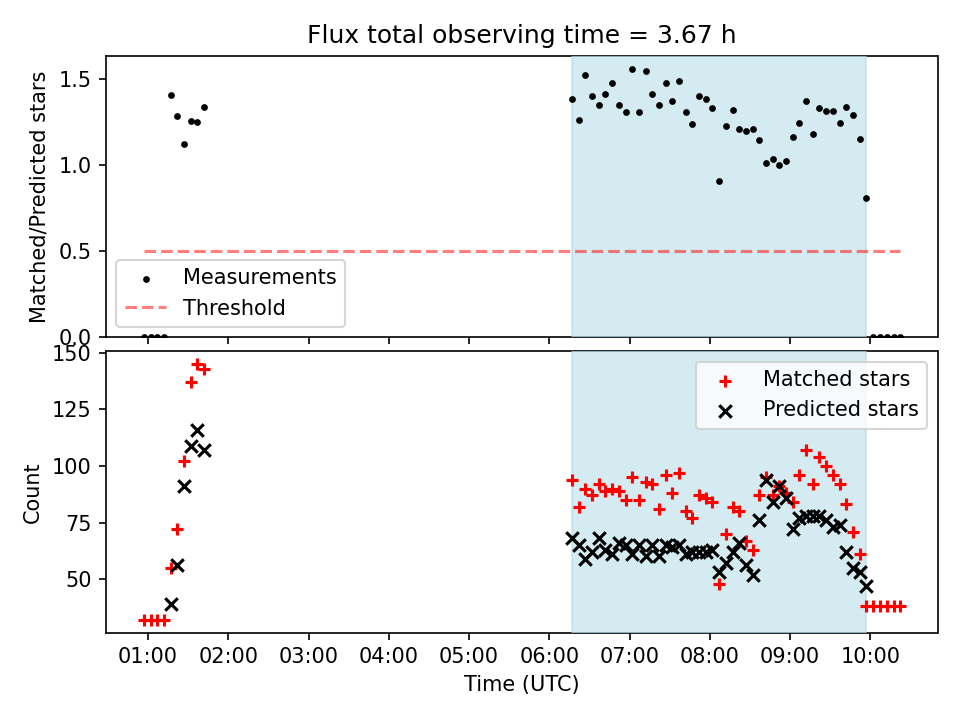 Flux total observing time = 3.67 h

Matched/Predicted stars

1.5
1.0
0.5
0.0

Measurements
Threshold

Count

150
125
100
75
50

Matched stars
Predicted stars

01:00 02:00 03:00 04:00 05:00 06:00 07:00 08:00 09:00 10:00

Time (UTC)